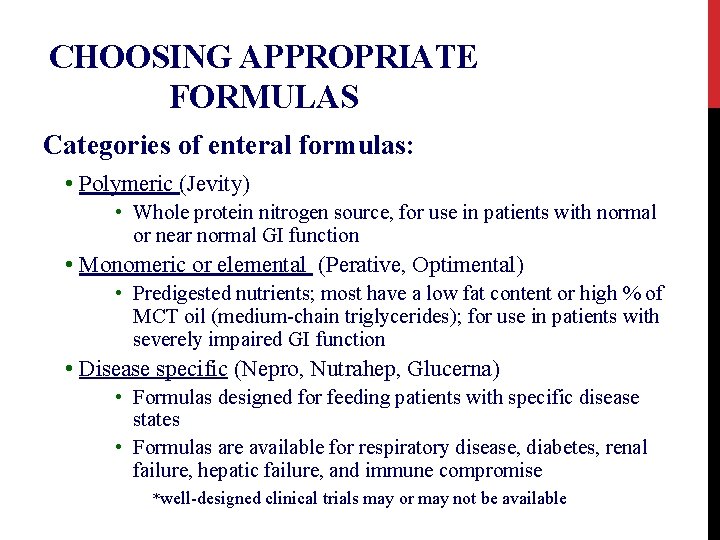 CHOOSING APPROPRIATE FORMULAS

Categories of enteral formulas:

• Polymeric (Jevity)
  • Whole protein nitrogen source, for use in patients with normal or near normal GI function
• Monomeric or elemental (Perative, Optimental)
  • Predigested nutrients; most have a low fat content or high % of MCT oil (medium-chain triglycerides); for use in patients with severely impaired GI function
• Disease specific (Nepro, Nutrahep, Glucerna)
  • Formulas designed for feeding patients with specific disease states
  • Formulas are available for respiratory disease, diabetes, renal failure, hepatic failure, and immune compromise

*well-designed clinical trials may or may not be available